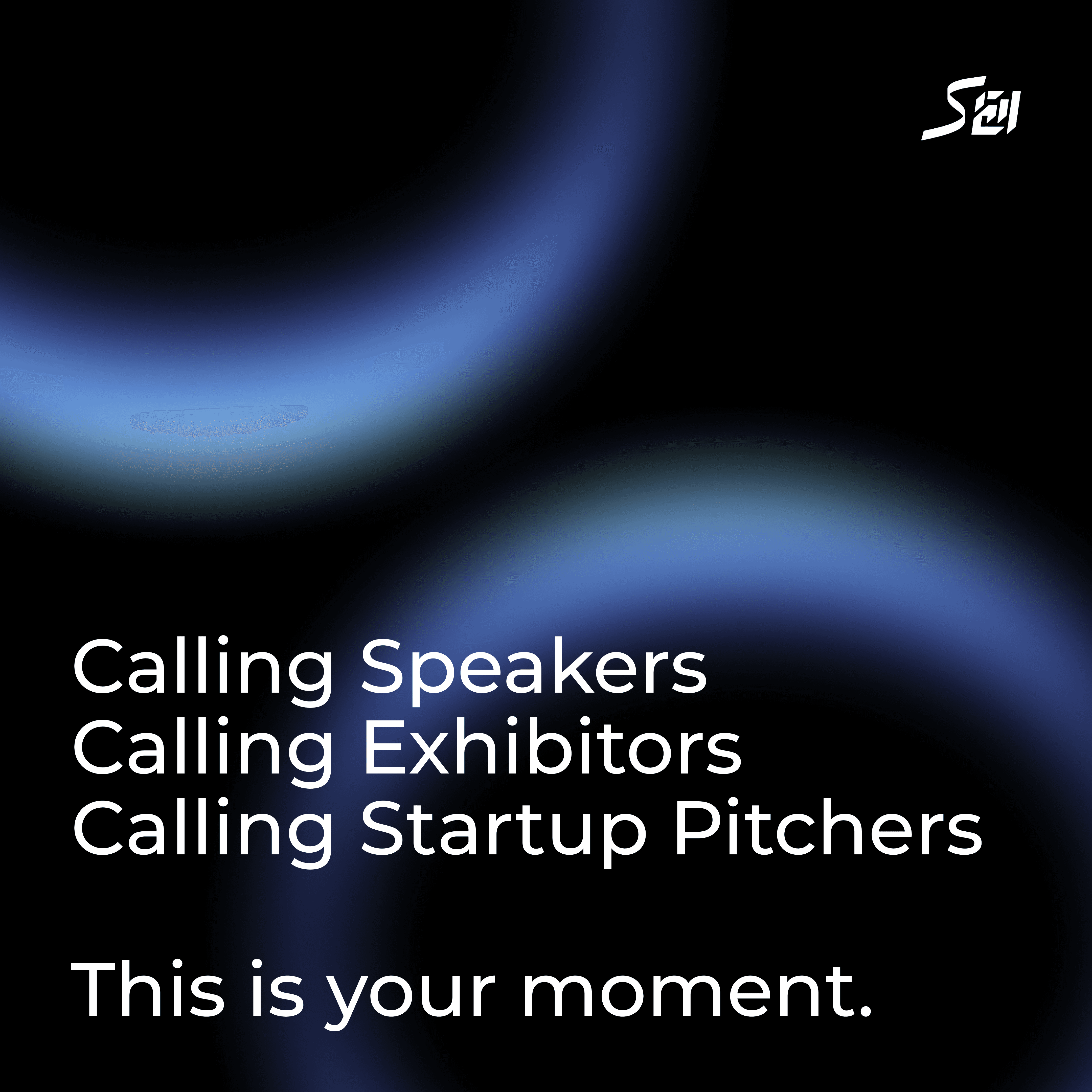 S21

Calling Speakers
Calling Exhibitors
Calling Startup Pitchers

This is your moment.